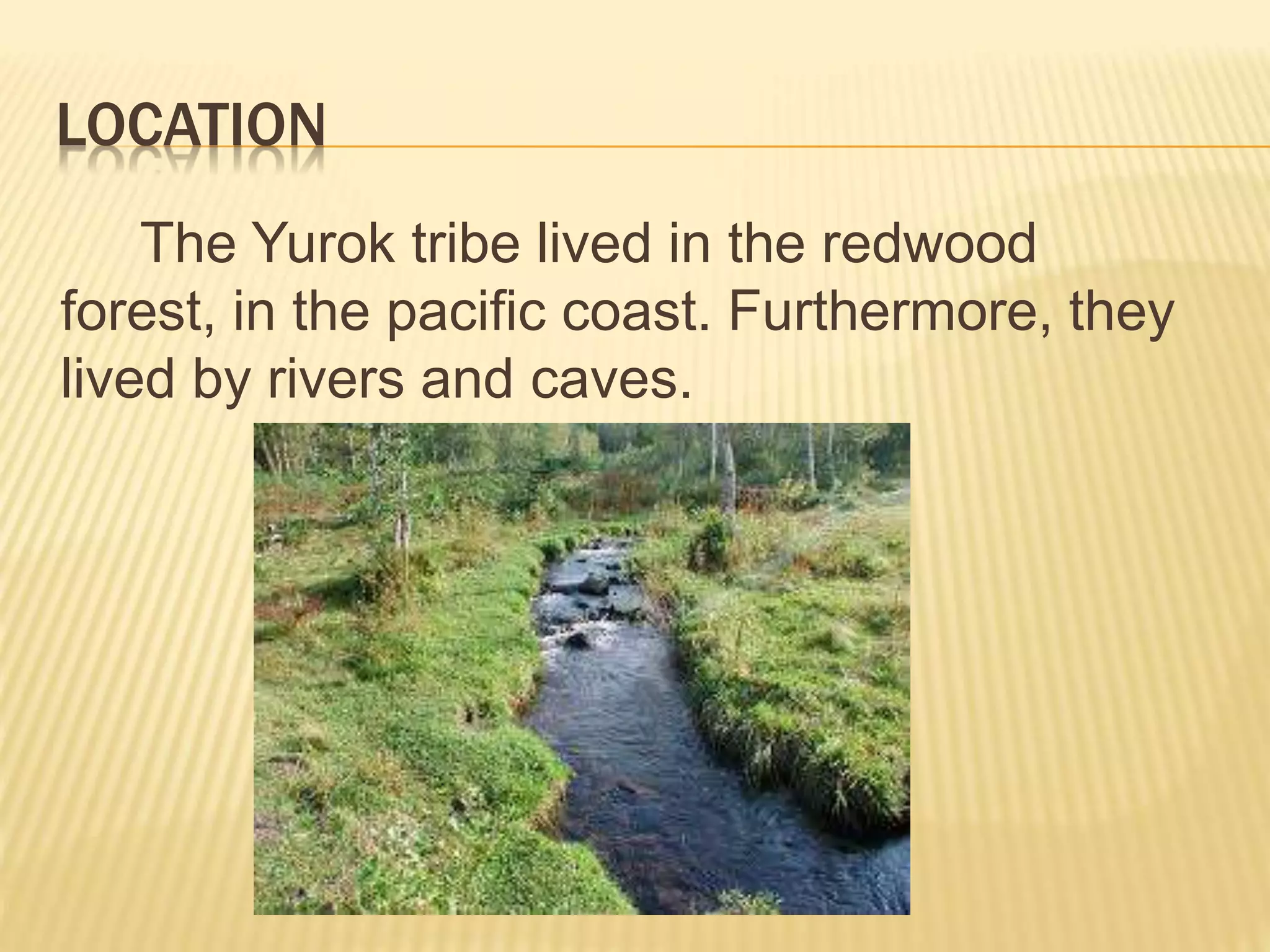 LOCATION

The Yurok tribe lived in the redwood forest, in the pacific coast. Furthermore, they lived by rivers and caves.